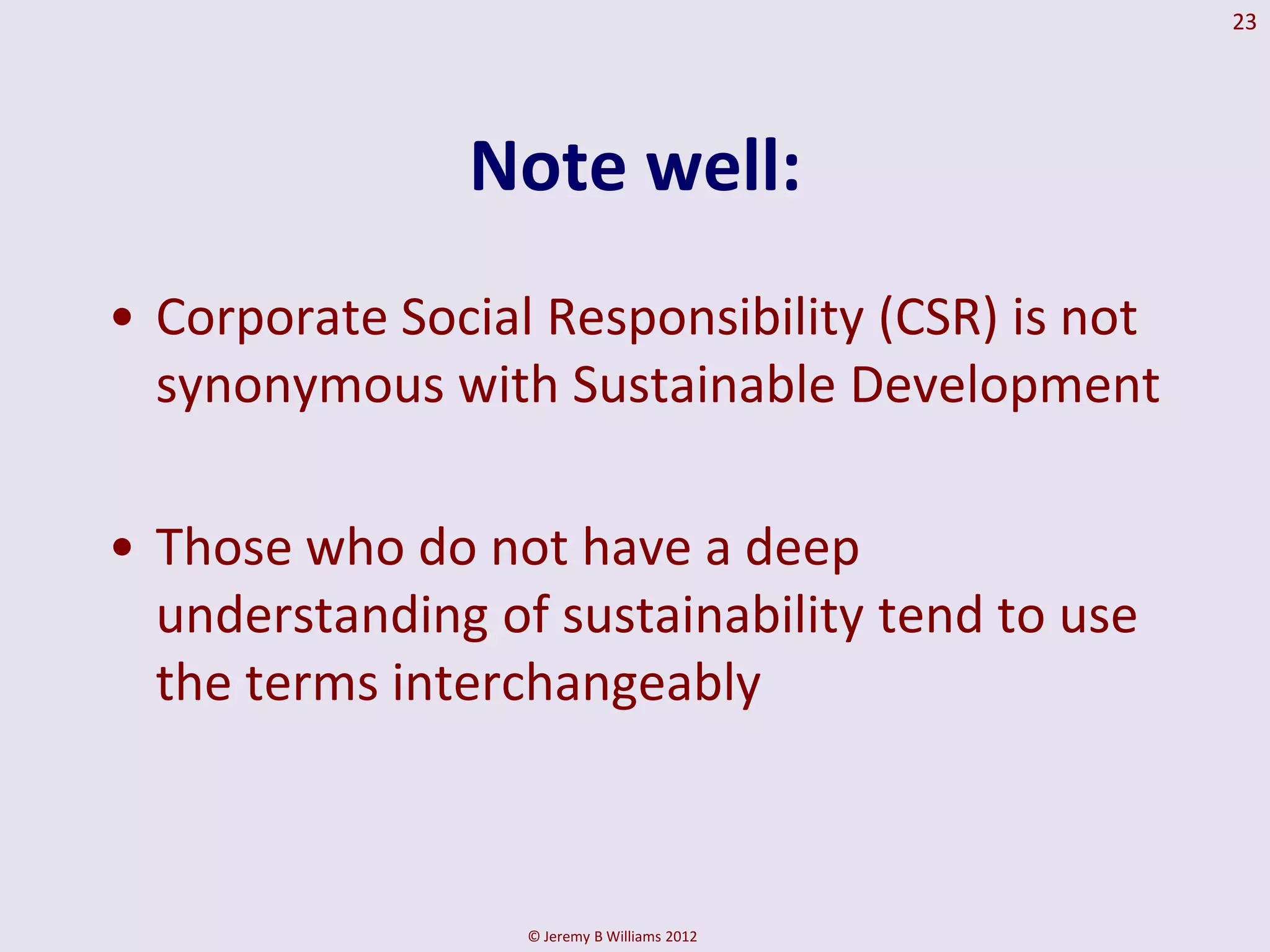 23

Note well:

• Corporate Social Responsibility (CSR) is not synonymous with Sustainable Development

• Those who do not have a deep understanding of sustainability tend to use the terms interchangeably

© Jeremy B Williams 2012